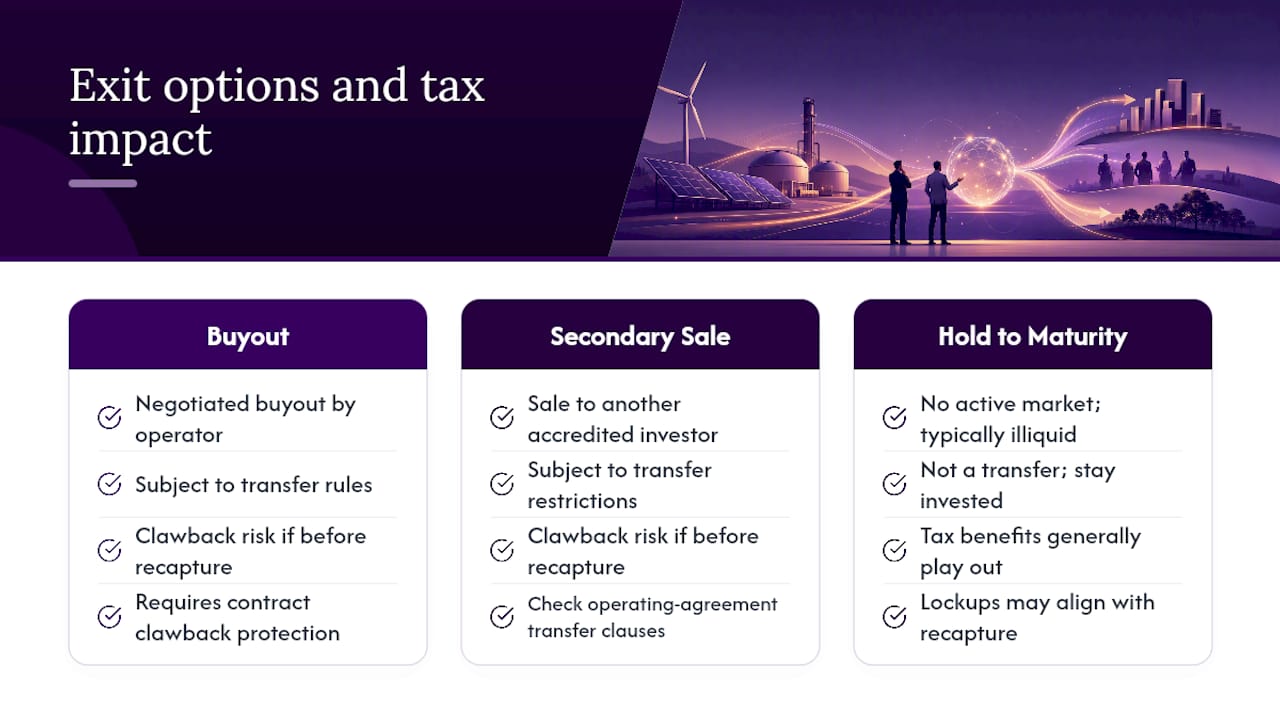 Exit options and tax impact

Buyout

Negotiated buyout by operator

Subject to transfer rules

Clawback risk if before recapture

Requires contract clawback protection

Secondary Sale

Sale to another accredited investor

Subject to transfer restrictions

Clawback risk if before recapture

Check operating-agreement transfer clauses

Hold to Maturity

No active market; typically illiquid

Not a transfer; stay invested

Tax benefits generally play out

Lockups may align with recapture